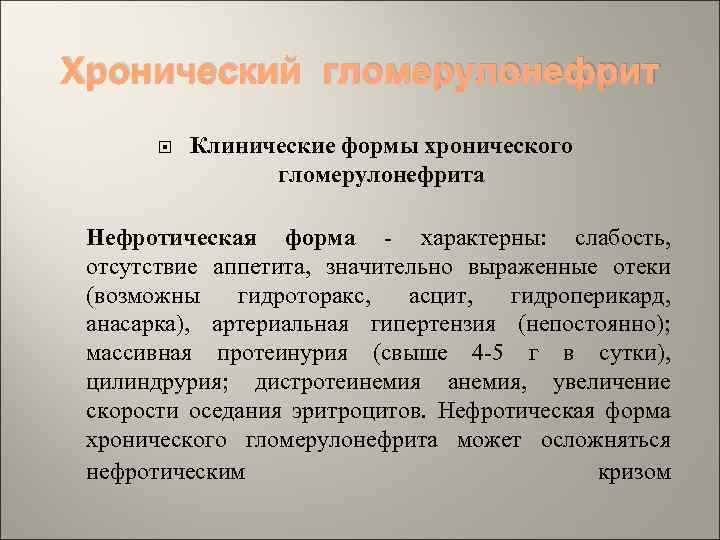 Хронический гломерулонефрит

Клинические формы хронического гломерулонефрита

Нефротическая форма - характерны: слабость, отсутствие аппетита, значительно выраженные отеки (возможны гидроторакс, асцит, гидроперикард, анасарка), артериальная гипертензия (непостоянно); массивная протеинурия (свыше 4-5 г в сутки), цилиндрурия; дистротеинемия анемия, увеличение скорости оседания эритроцитов. Нефротическая форма хронического гломерулонефрита может осложняться нефротическим кризом